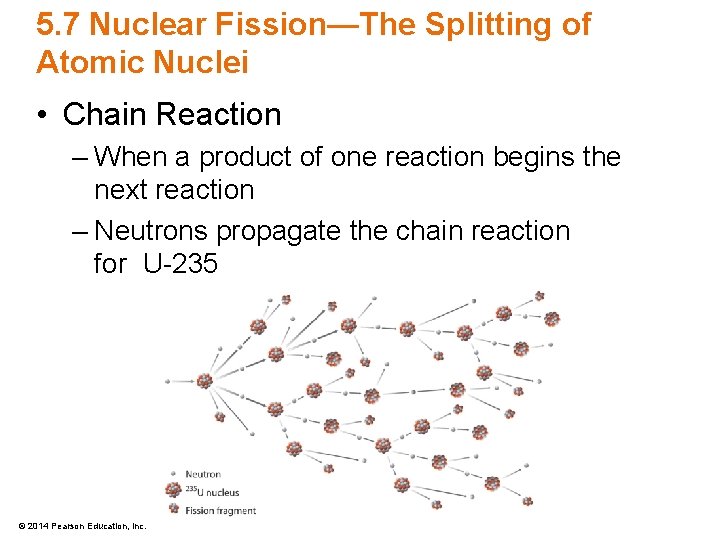 5.7 Nuclear Fission—The Splitting of Atomic Nuclei

• Chain Reaction
– When a product of one reaction begins the next reaction
– Neutrons propagate the chain reaction for U-235

Neutron
$^{235}$U nucleus
Fission fragment

© 2014 Pearson Education, Inc.